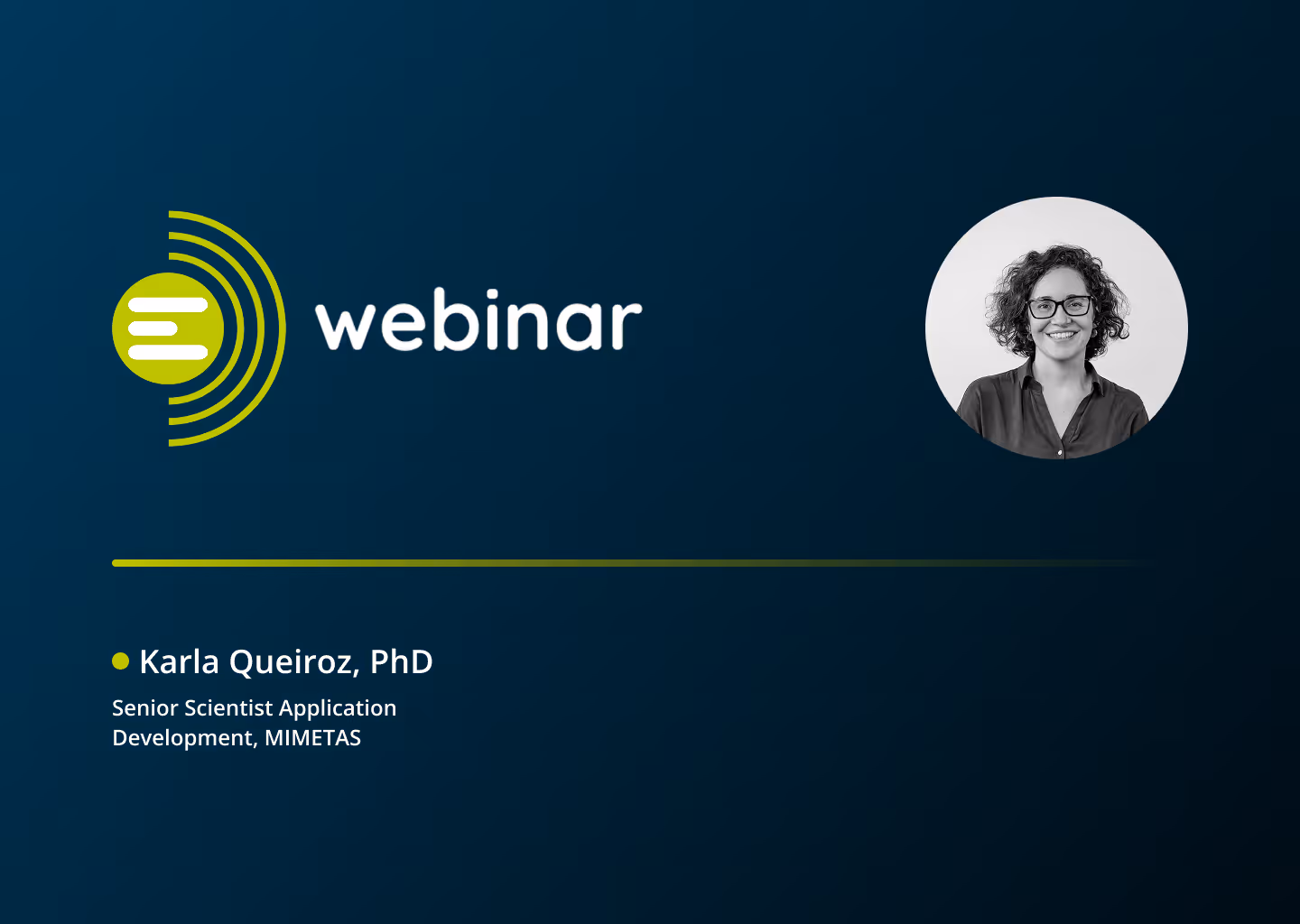 webinar

Karla Queiroz, PhD

Senior Scientist Application Development, MIMETAS